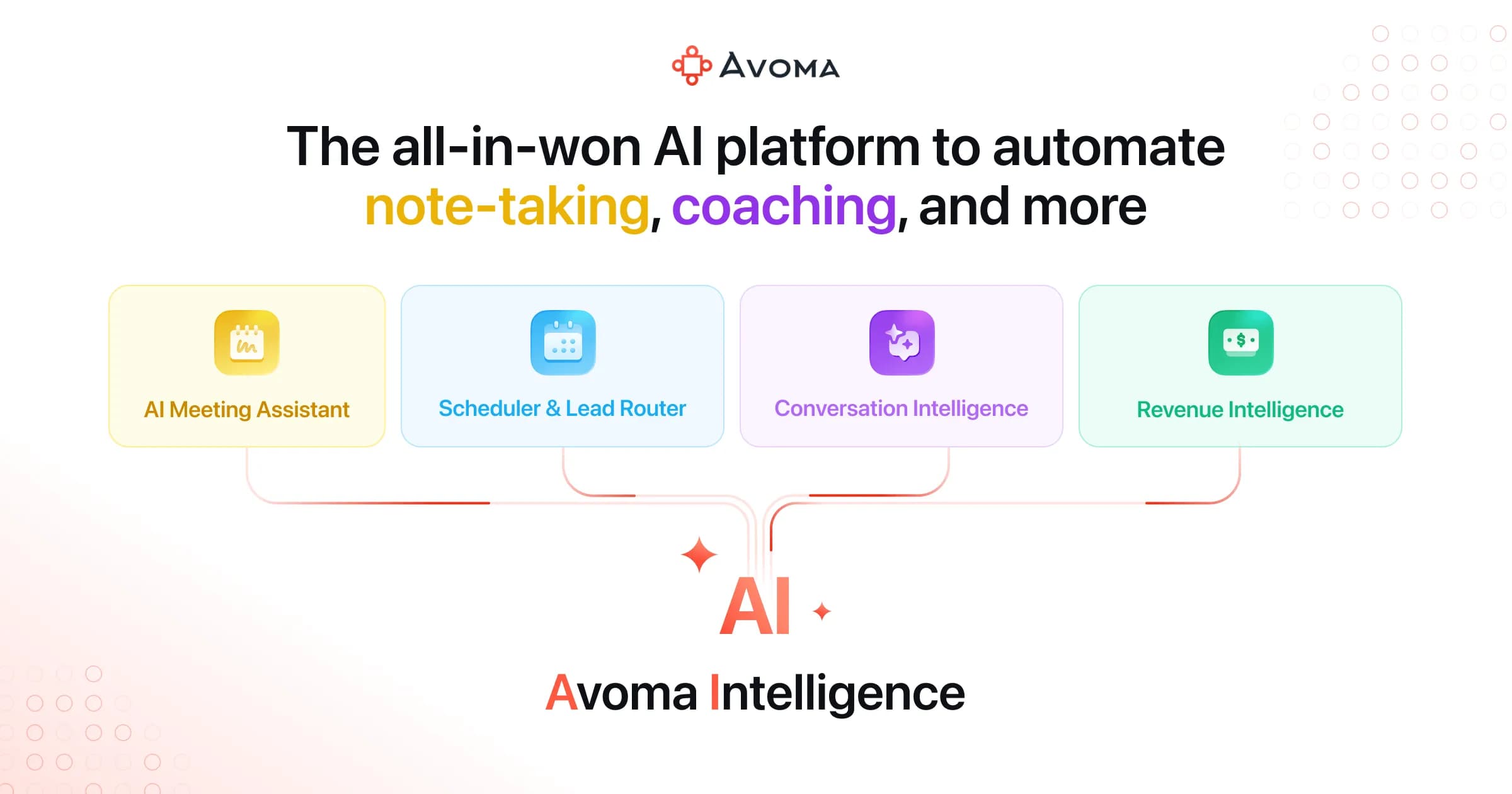 AVOMA

The all-in-won AI platform to automate note-taking, coaching, and more

AI Meeting Assistant

Scheduler & Lead Router

Conversation Intelligence

Revenue Intelligence

AI

Avoma Intelligence